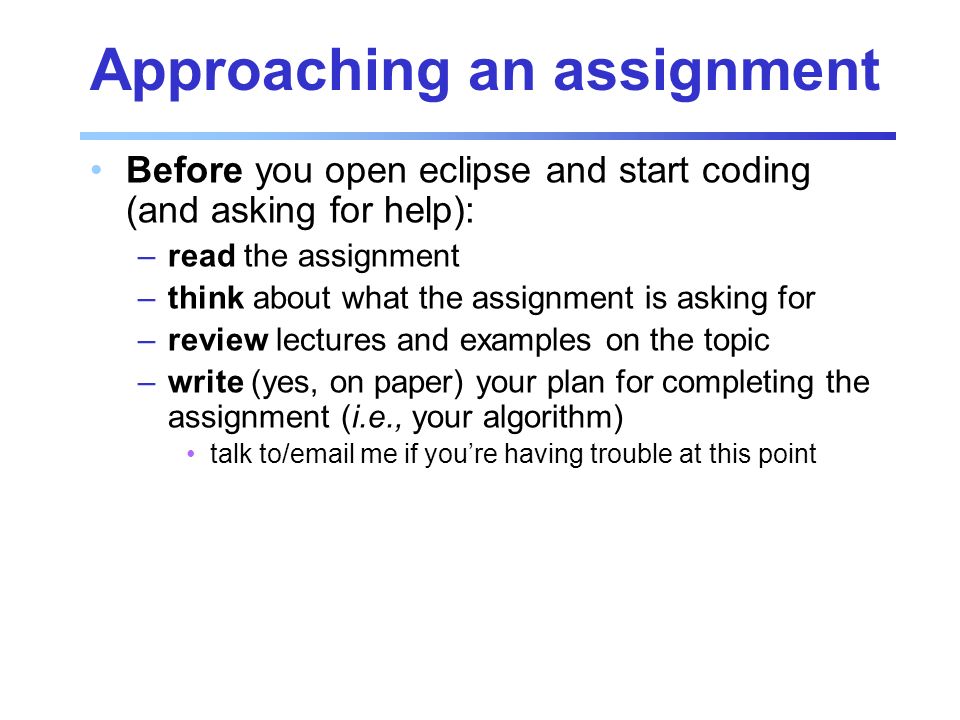 Approaching an assignment

• Before you open eclipse and start coding (and asking for help):
– read the assignment
– think about what the assignment is asking for
– review lectures and examples on the topic
– write (yes, on paper) your plan for completing the assignment (i.e., your algorithm)
• talk to/email me if you're having trouble at this point